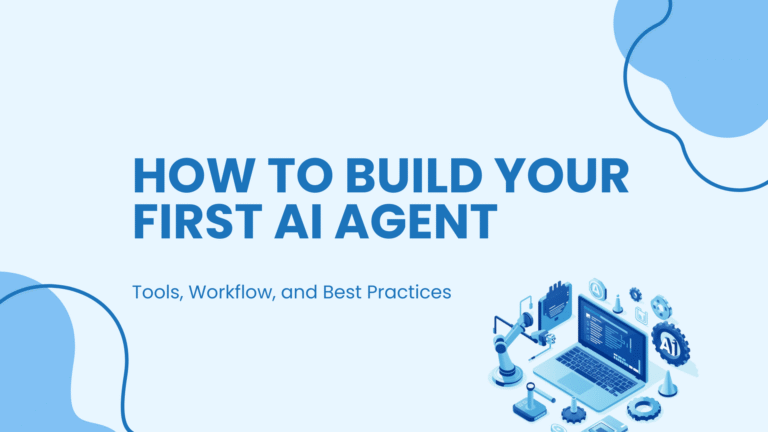 HOW TO BUILD YOUR FIRST AI AGENT

Tools, Workflow, and Best Practices

Ai